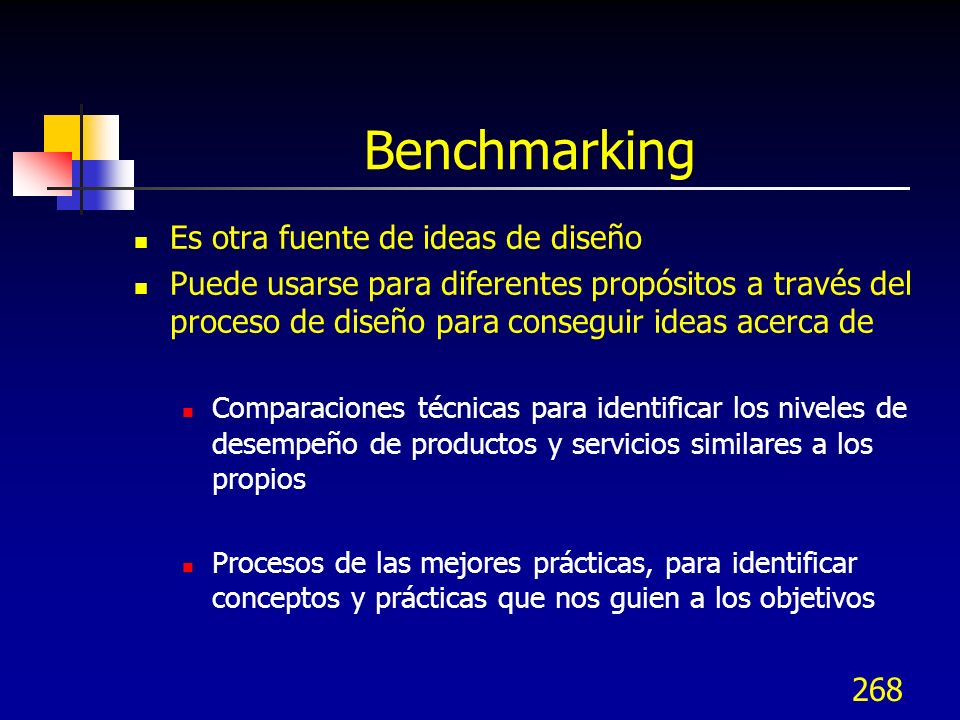 Benchmarking

- Es otra fuente de ideas de diseño
- Puede usarse para diferentes propósitos a través del proceso de diseño para conseguir ideas acerca de

  - Comparaciones técnicas para identificar los niveles de desempeño de productos y servicios similares a los propios

  - Procesos de las mejores prácticas, para identificar conceptos y prácticas que nos guien a los objetivos

268